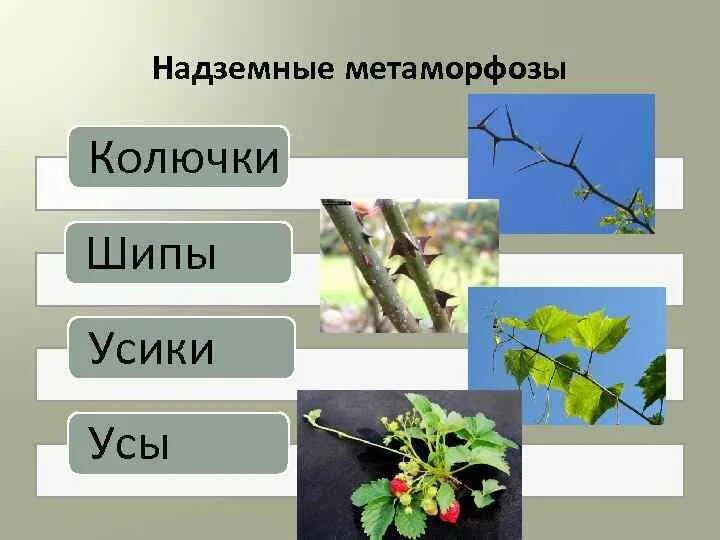 Надземные метаморфозы

Колючки

Шипы

Усики

Усы